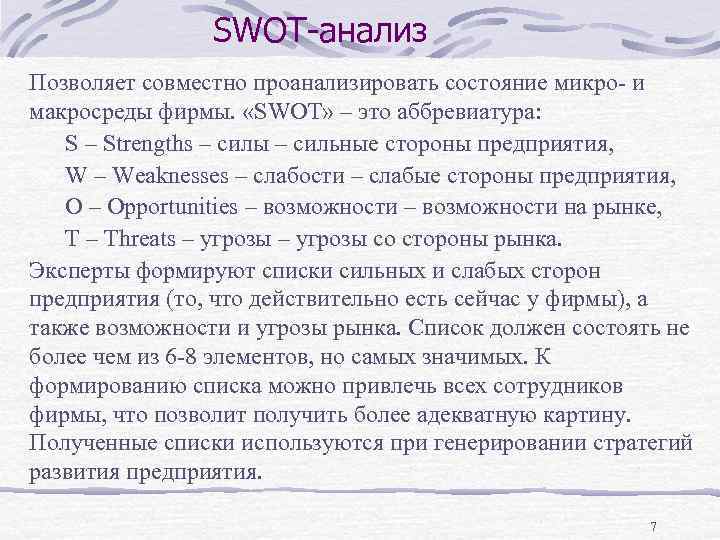 SWOT-анализ

Позволяет совместно проанализировать состояние микро- и макросреды фирмы. «SWOT» – это аббревиатура:

S – Strengths – силы – сильные стороны предприятия,

W – Weaknesses – слабости – слабые стороны предприятия,

O – Opportunities – возможности – возможности на рынке,

T – Threats – угрозы – угрозы со стороны рынка.

Эксперты формируют списки сильных и слабых сторон предприятия (то, что действительно есть сейчас у фирмы), а также возможности и угрозы рынка. Список должен состоять не более чем из 6-8 элементов, но самых значимых. К формированию списка можно привлечь всех сотрудников фирмы, что позволит получить более адекватную картину. Полученные списки используются при генерировании стратегий развития предприятия.

7